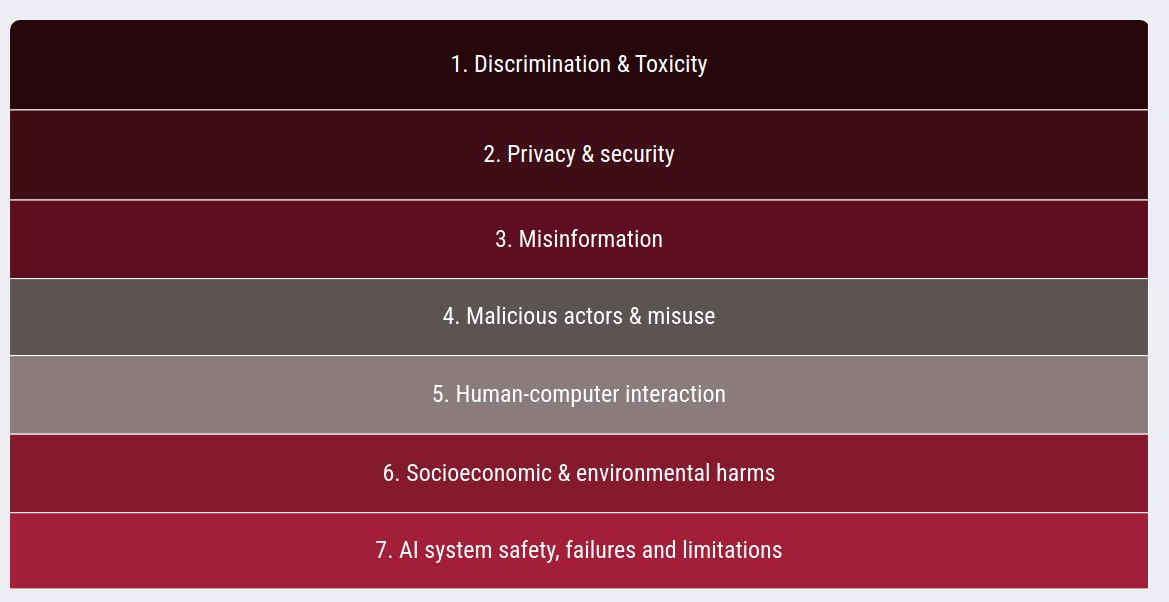 1. Discrimination & Toxicity

2. Privacy & security

3. Misinformation

4. Malicious actors & misuse

5. Human-computer interaction

6. Socioeconomic & environmental harms

7. AI system safety, failures and limitations